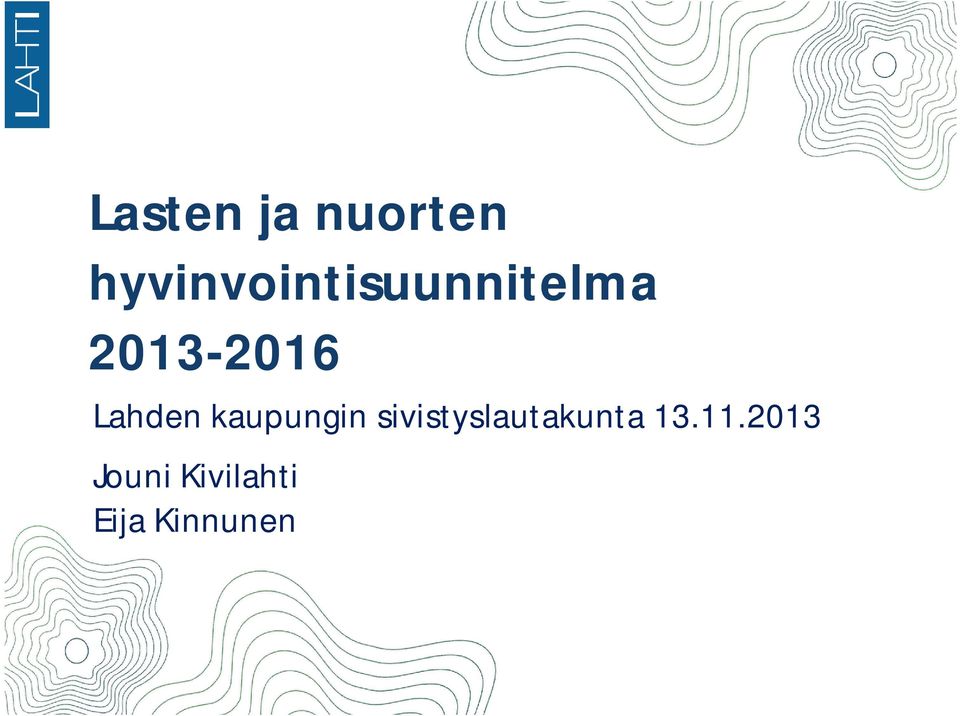 LAHTI

Lasten ja nuorten hyvinvointisuunnitelma 2013-2016

Lahden kaupungin sivistyslautakunta 13.11.2013

Jouni Kivilahti
Eija Kinnunen